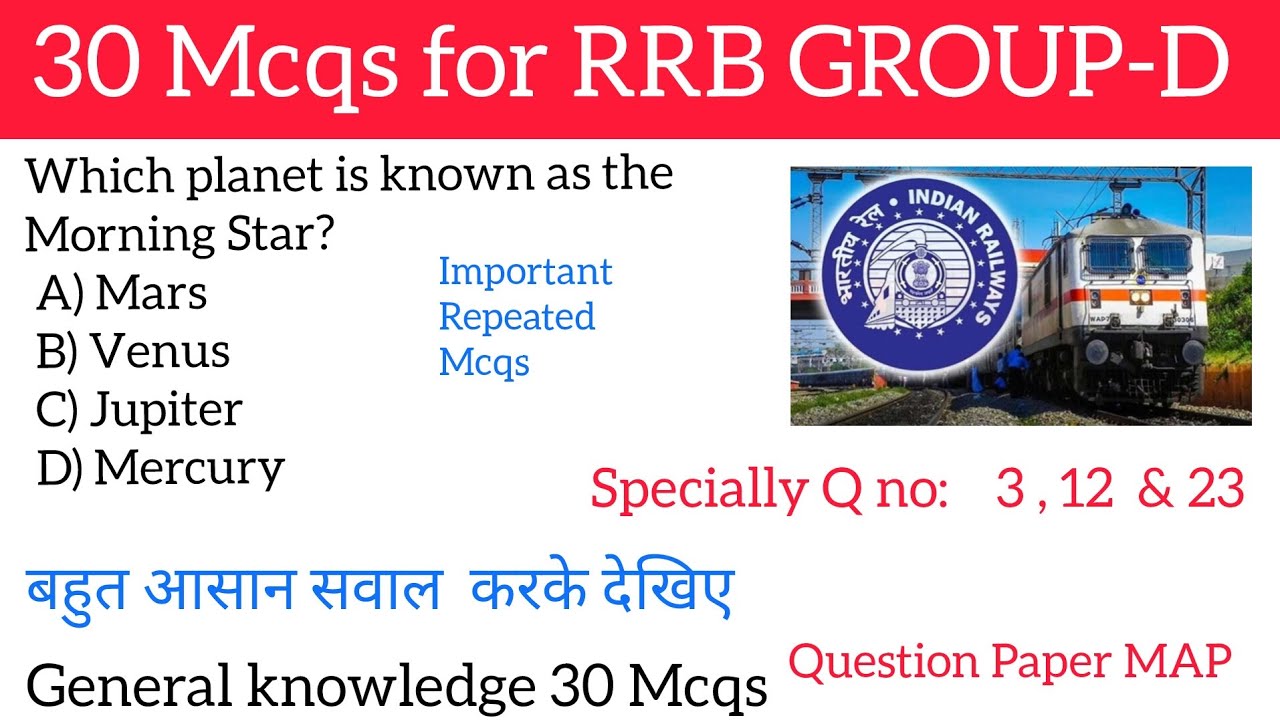 30 Mcqs for RRB GROUP-D

Which planet is known as the Morning Star?
A) Mars
B) Venus
C) Jupiter
D) Mercury

Important Repeated Mcqs

भारतीय रेल • INDIAN RAILWAYS

Specially Q no: 3 , 12 & 23

बहुत आसान सवाल करके देखिए

General knowledge 30 Mcqs

Question Paper MAP